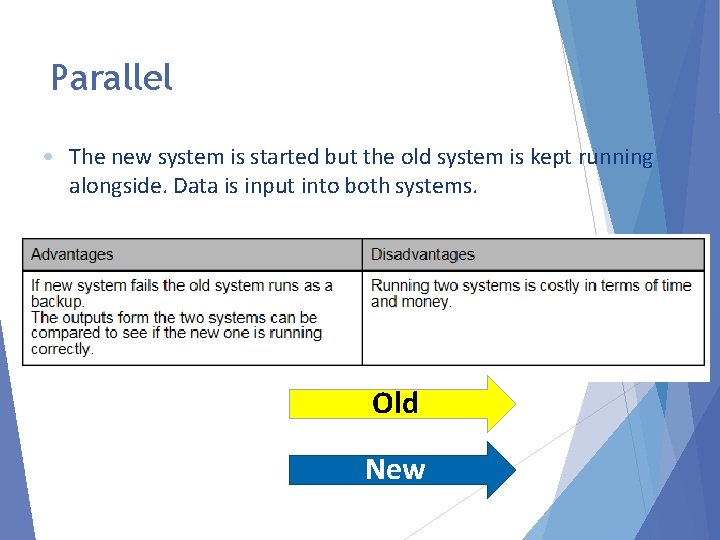 Parallel

• The new system is started but the old system is kept running alongside. Data is input into both systems.

| Advantages | Disadvantages |
|---|---|
| If new system fails the old system runs as a backup. The outputs form the two systems can be compared to see if the new one is running correctly. | Running two systems is costly in terms of time and money. |

Old

New